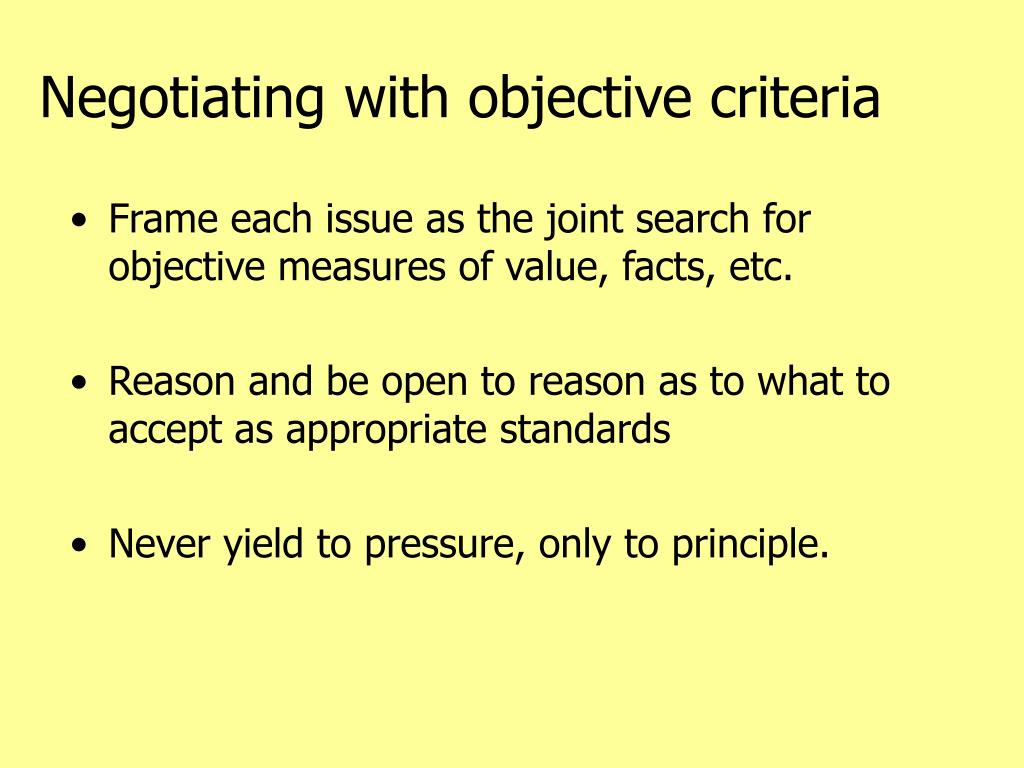 Negotiating with objective criteria

• Frame each issue as the joint search for objective measures of value, facts, etc.

• Reason and be open to reason as to what to accept as appropriate standards

• Never yield to pressure, only to principle.